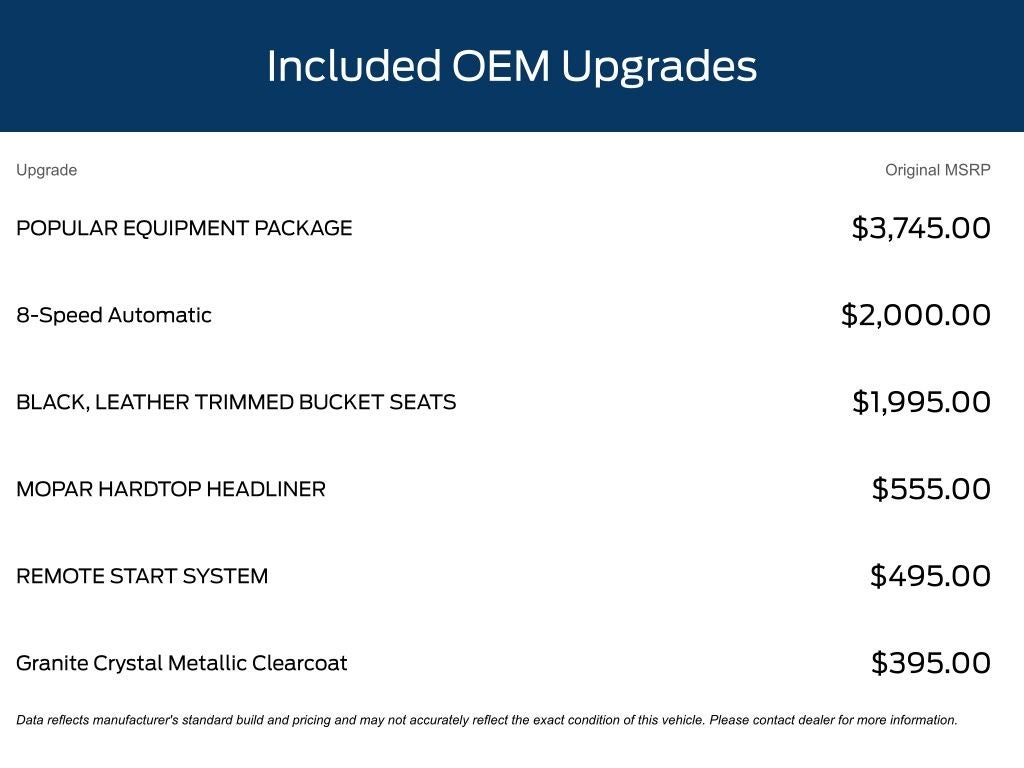 Included OEM Upgrades

| Upgrade | Original MSRP |
|---|---|
| POPULAR EQUIPMENT PACKAGE | \$3,745.00 |
| 8-Speed Automatic | \$2,000.00 |
| BLACK, LEATHER TRIMMED BUCKET SEATS | \$1,995.00 |
| MOPAR HARDTOP HEADLINER | \$555.00 |
| REMOTE START SYSTEM | \$495.00 |
| Granite Crystal Metallic Clearcoat | \$395.00 |

Data reflects manufacturer's standard build and pricing and may not accurately reflect the exact condition of this vehicle. Please contact dealer for more information.